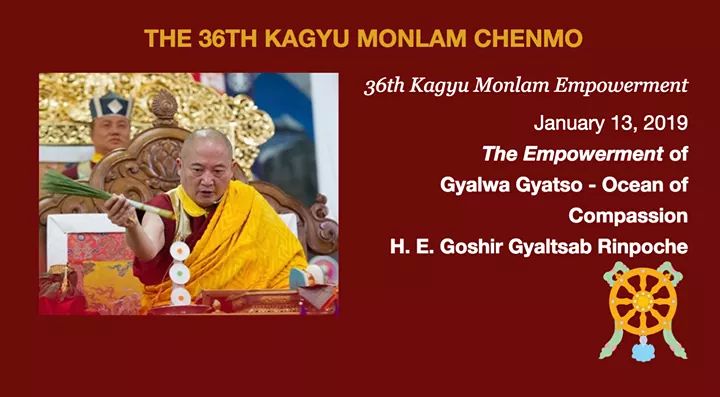 THE 36TH KAGYU MONLAM CHENMO

36th Kagyu Monlam Empowerment

January 13, 2019

The Empowerment of Gyalwa Gyatso - Ocean of Compassion

H. E. Goshir Gyaltsab Rinpoche